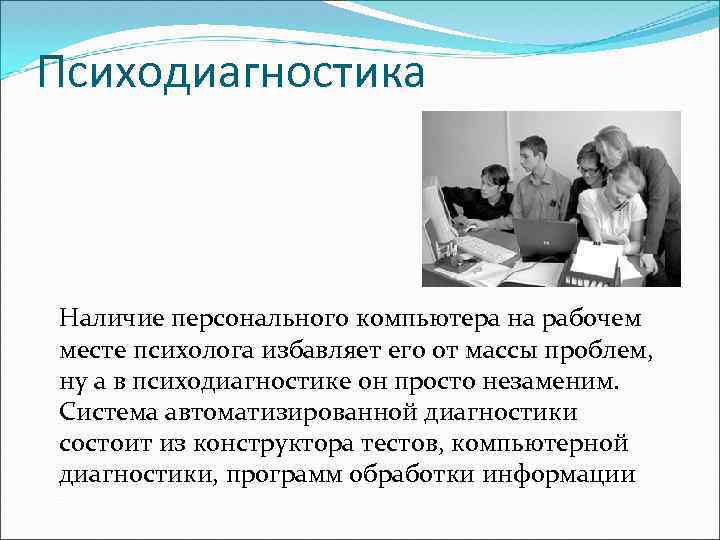 Психодиагностика

Наличие персонального компьютера на рабочем месте психолога избавляет его от массы проблем, ну а в психодиагностике он просто незаменим. Система автоматизированной диагностики состоит из конструктора тестов, компьютерной диагностики, программ обработки информации